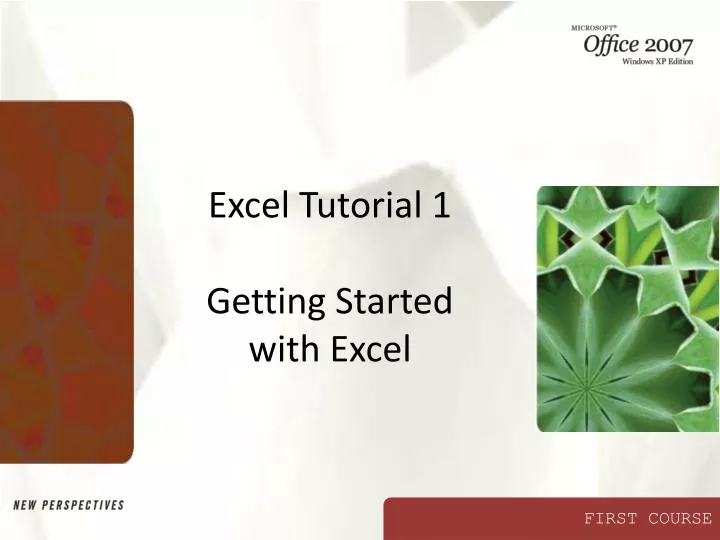 MICROSOFT®
Office 2007
Windows XP Edition

Excel Tutorial 1

Getting Started with Excel

NEW PERSPECTIVES

FIRST COURSE